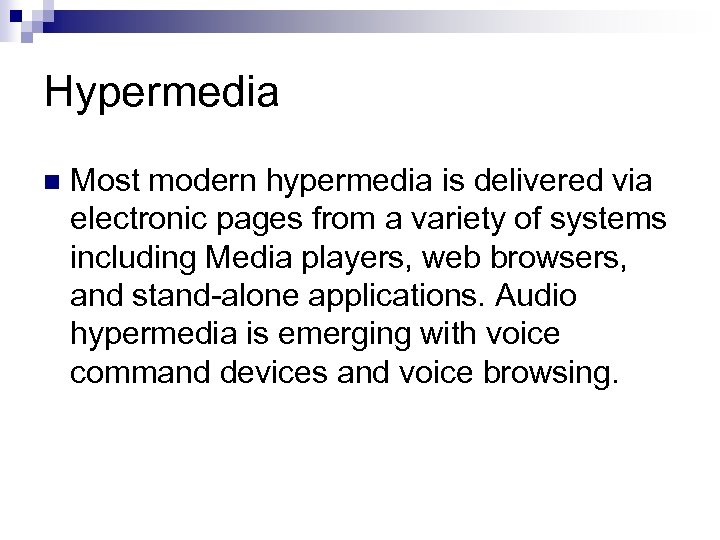 Hypermedia

Most modern hypermedia is delivered via electronic pages from a variety of systems including Media players, web browsers, and stand-alone applications. Audio hypermedia is emerging with voice command devices and voice browsing.